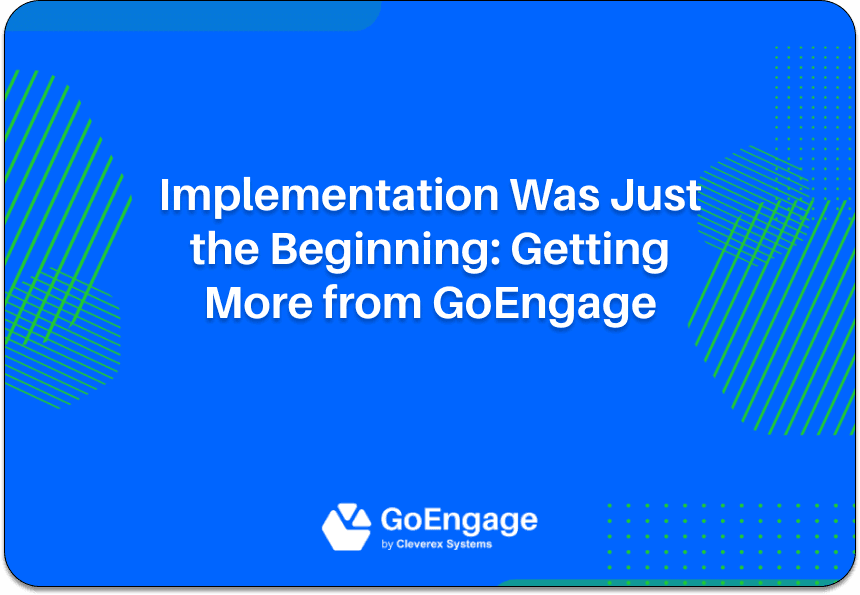 Implementation Was Just the Beginning: Getting More from GoEngage

GoEngage
by Cleverex Systems